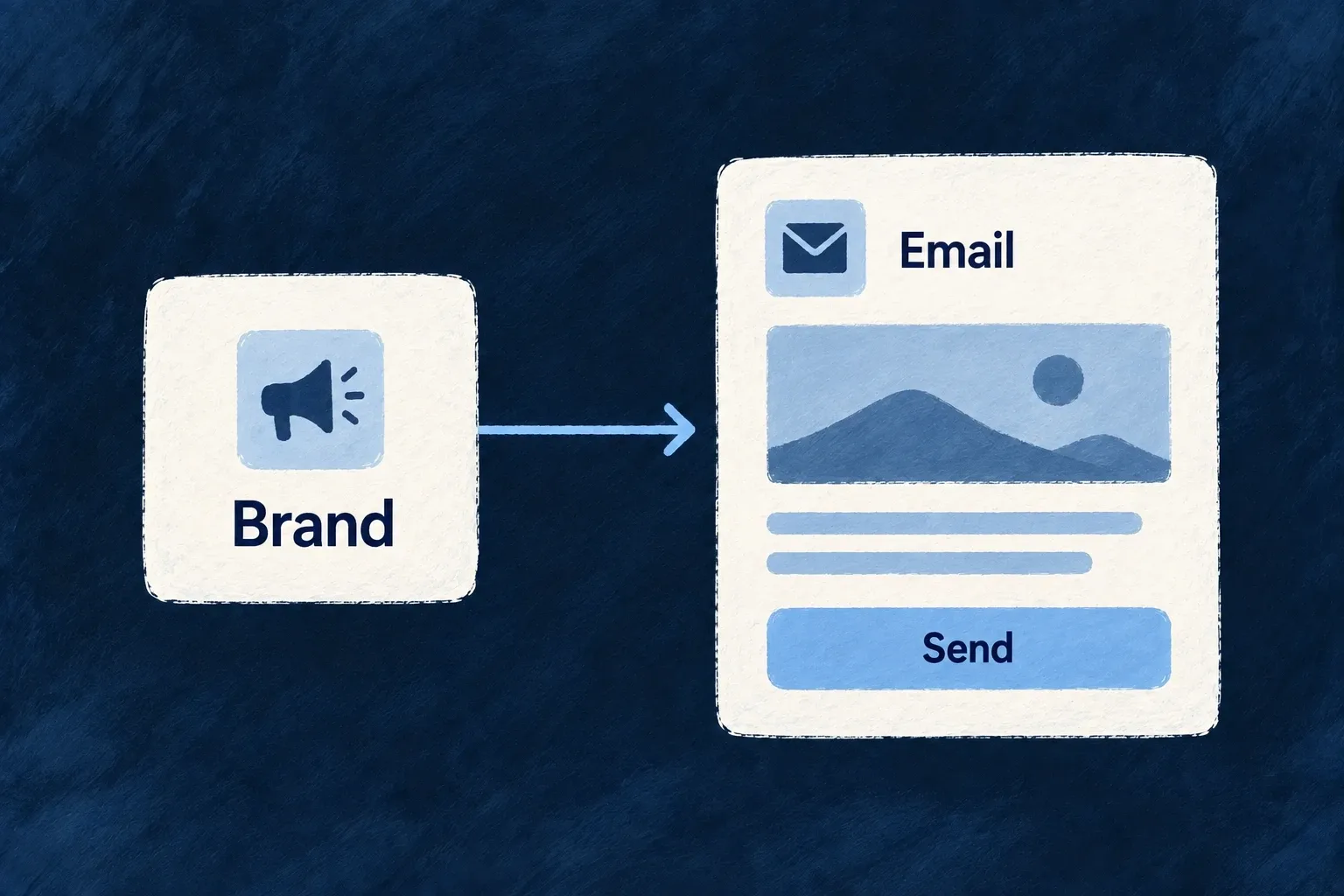 Brand

Email

Send